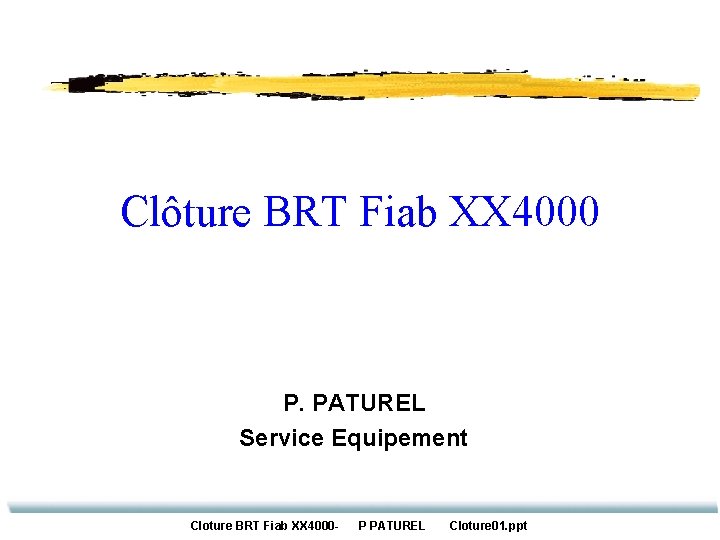 Clôture BRT Fiab XX4000

P. PATUREL
Service Equipement

Cloture BRT Fiab XX4000- P PATUREL Cloture01.ppt